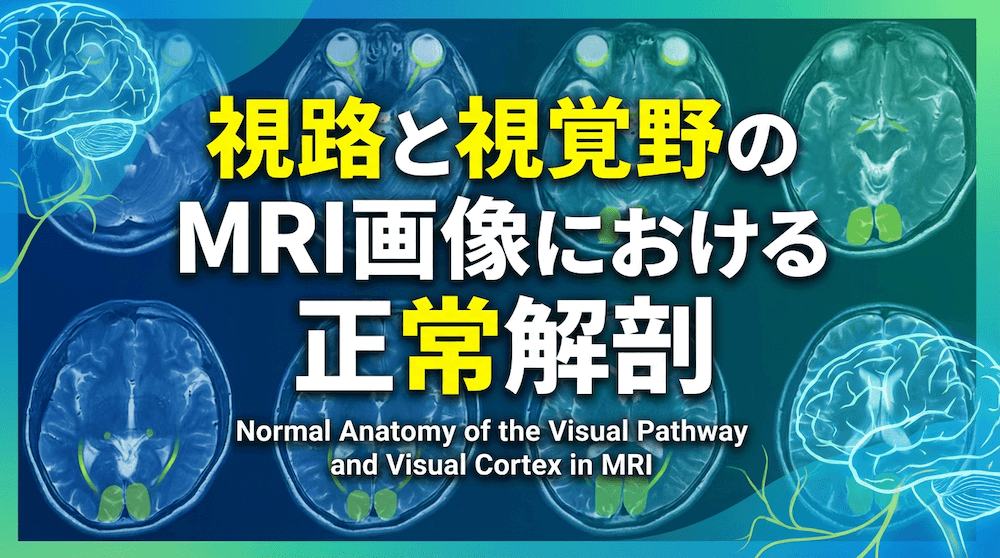 視路と視覚野の
MRI画像における
正常解剖

Normal Anatomy of the Visual Pathway and Visual Cortex in MRI